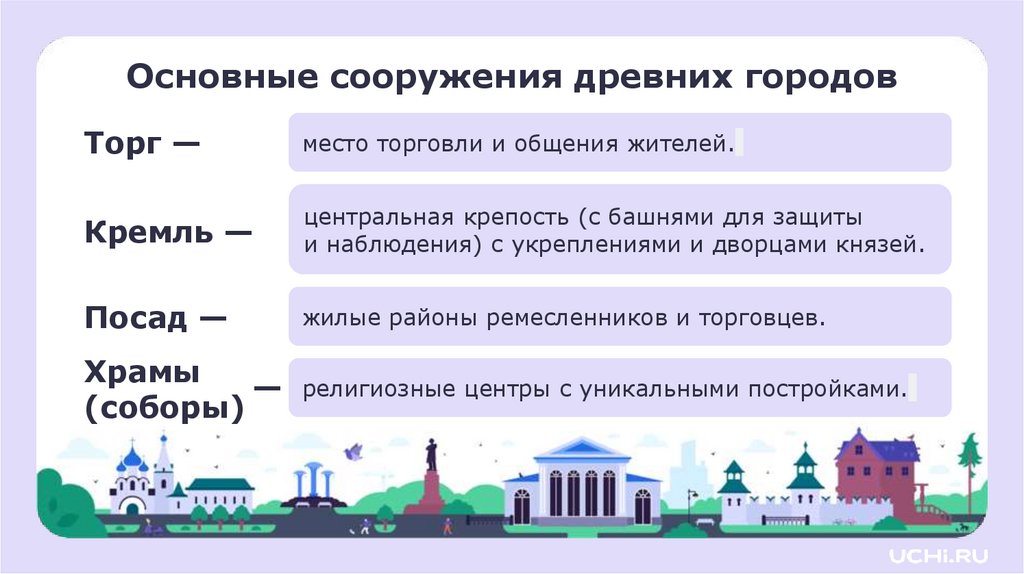 Основные сооружения древних городов

Торг — место торговли и общения жителей.

Кремль — центральная крепость (с башнями для защиты и наблюдения) с укреплениями и дворцами князей.

Посад — жилые районы ремесленников и торговцев.

Храмы (соборы) — религиозные центры с уникальными постройками.

UCHI.RU